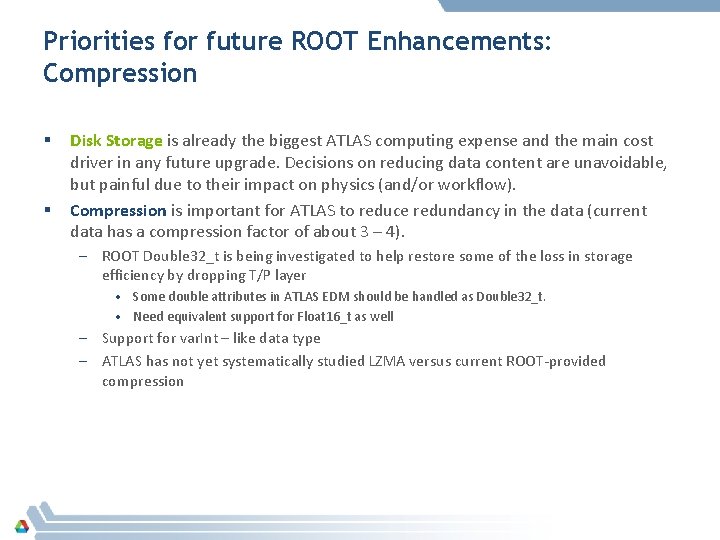 Priorities for future ROOT Enhancements: Compression

▪ Disk Storage is already the biggest ATLAS computing expense and the main cost driver in any future upgrade. Decisions on reducing data content are unavoidable, but painful due to their impact on physics (and/or workflow).

▪ Compression is important for ATLAS to reduce redundancy in the data (current data has a compression factor of about 3 – 4).

– ROOT Double32_t is being investigated to help restore some of the loss in storage efficiency by dropping T/P layer

• Some double attributes in ATLAS EDM should be handled as Double32_t.

• Need equivalent support for Float16_t as well

– Support for varInt – like data type

– ATLAS has not yet systematically studied LZMA versus current ROOT-provided compression